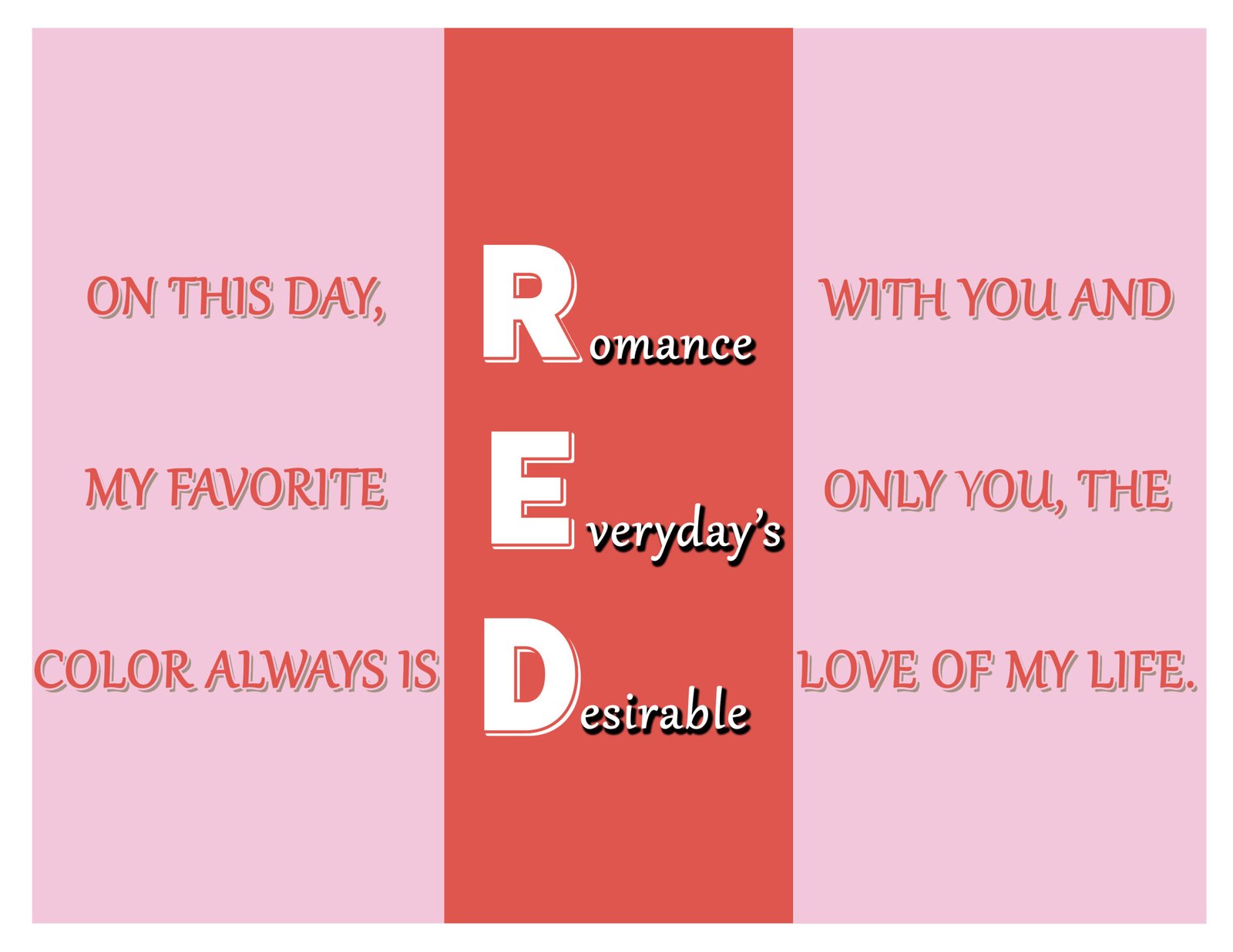 ON THIS DAY,

MY FAVORITE

COLOR ALWAYS IS

Romance

Everyday's

Desirable

WITH YOU AND

ONLY YOU, THE

LOVE OF MY LIFE.